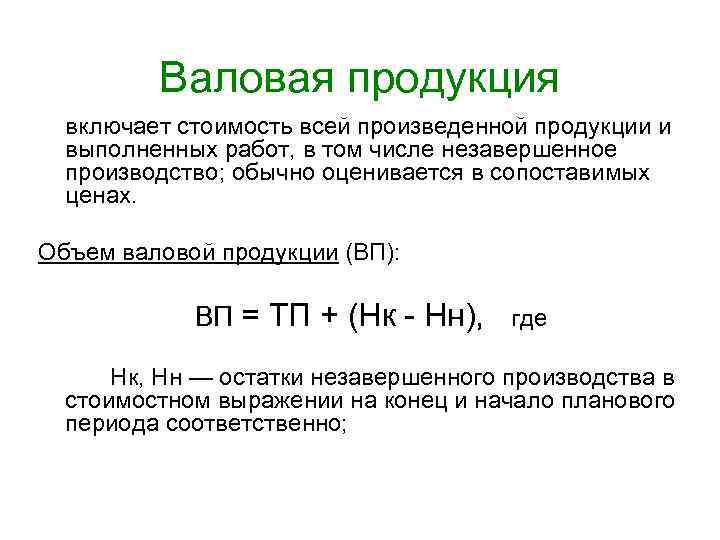 Валовая продукция

включает стоимость всей произведенной продукции и выполненных работ, в том числе незавершенное производство; обычно оценивается в сопоставимых ценах.

Объем валовой продукции (ВП):

ВП = ТП + (Нк - Нн), где

Нк, Нн — остатки незавершенного производства в стоимостном выражении на конец и начало планового периода соответственно;